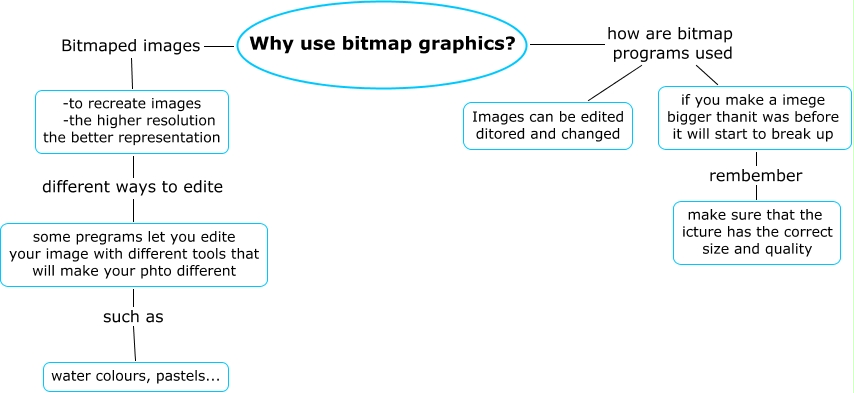 Why use bitmap graphics?

Bitmaped images

-to recreate images
-the higher resolution
the better representation

different ways to edite

some pregrams let you edite
your image with different tools that
will make your phto different

such as

water colours, pastels...

how are bitmap
programs used

Images can be edited
ditored and changed

if you make a imege
bigger thanit was before
it will start to break up

rembember

make sure that the
icture has the correct
size and quality